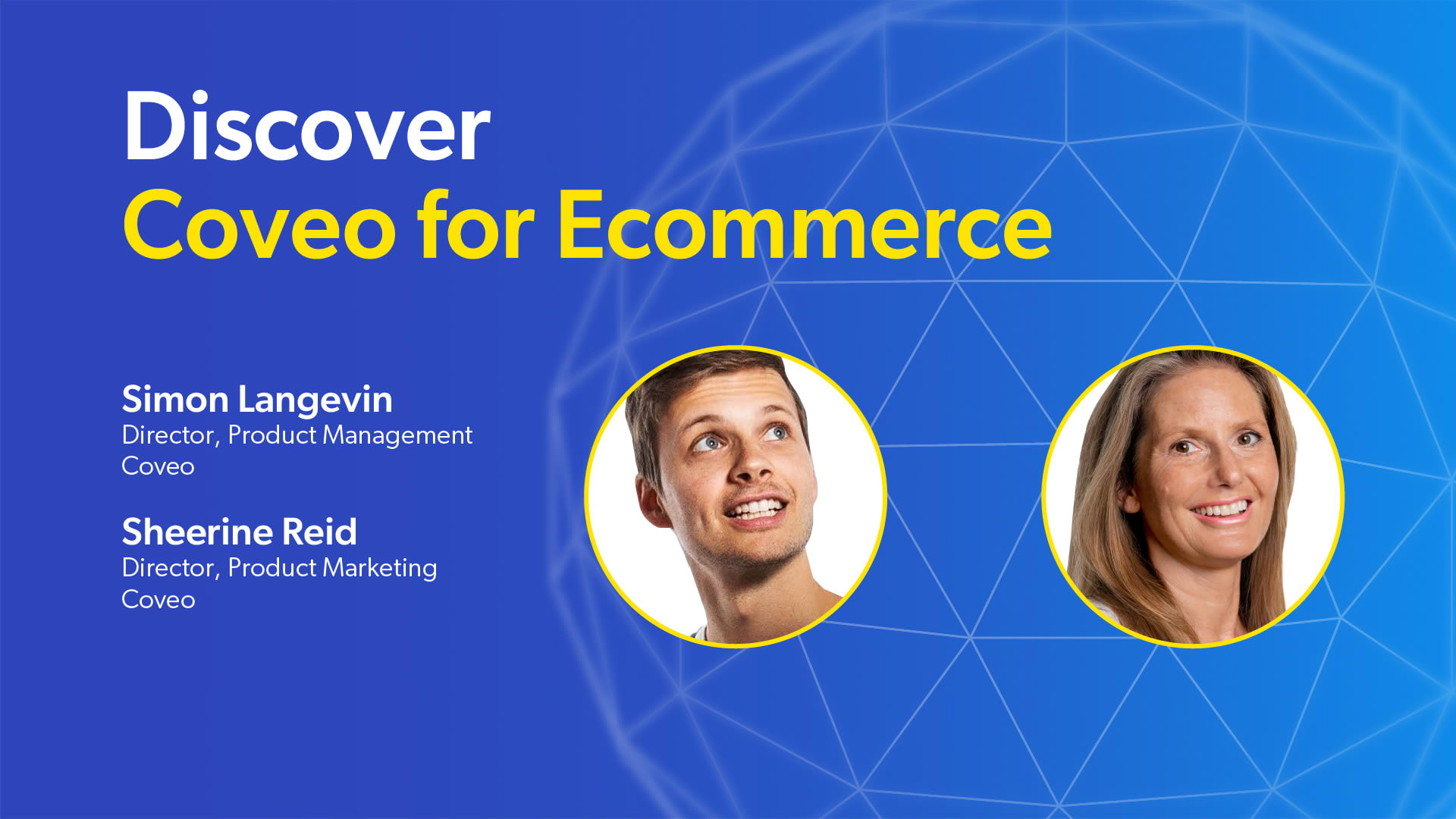 Discover
Coveo for Ecommerce

Simon Langevin
Director, Product Management
Coveo

Sheerine Reid
Director, Product Marketing
Coveo